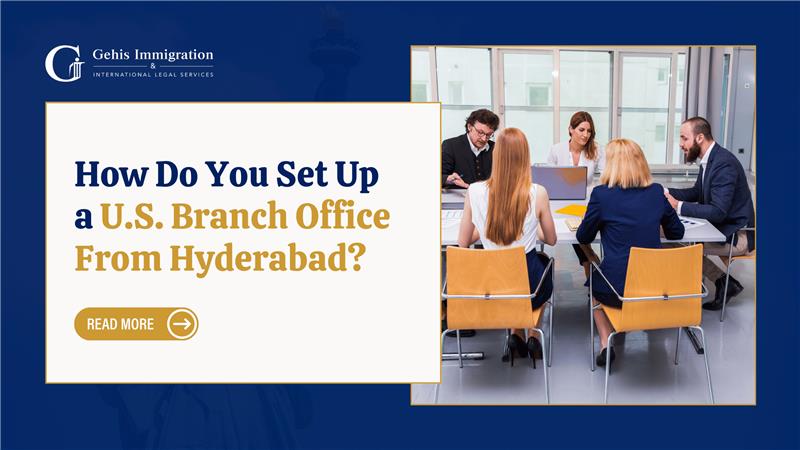 Gehis Immigration
&
INTERNATIONAL LEGAL SERVICES

How Do You Set Up a U.S. Branch Office From Hyderabad?

READ MORE